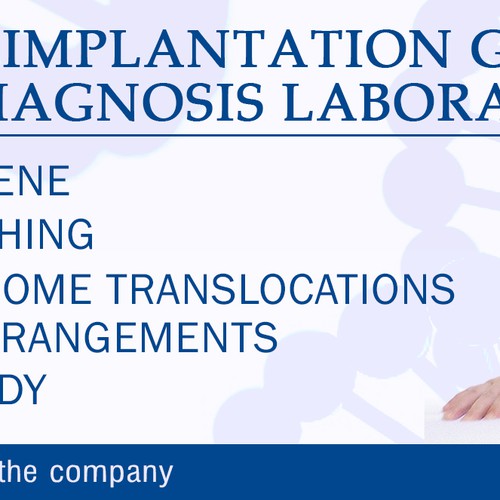 IMPLANTATION G
IAGNOSIS LABORA

ENE
HING
OME TRANSLOCATIONS
RANGEMENTS
DY

the company